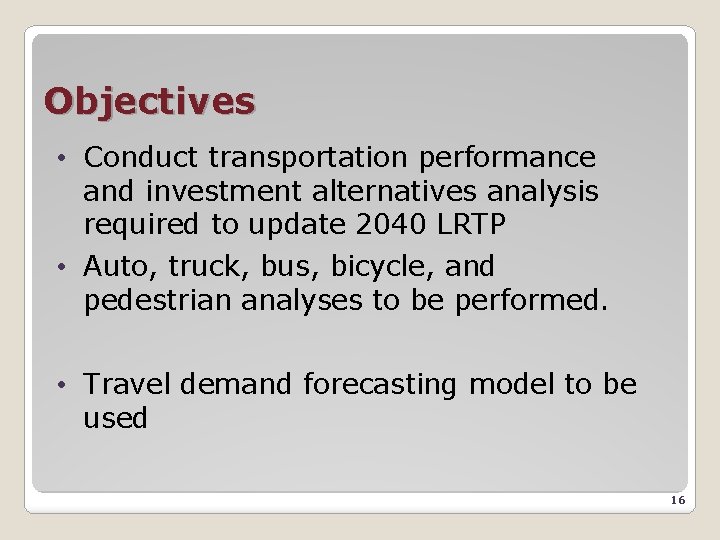 Objectives

• Conduct transportation performance and investment alternatives analysis required to update 2040 LRTP

• Auto, truck, bus, bicycle, and pedestrian analyses to be performed.

• Travel demand forecasting model to be used

16